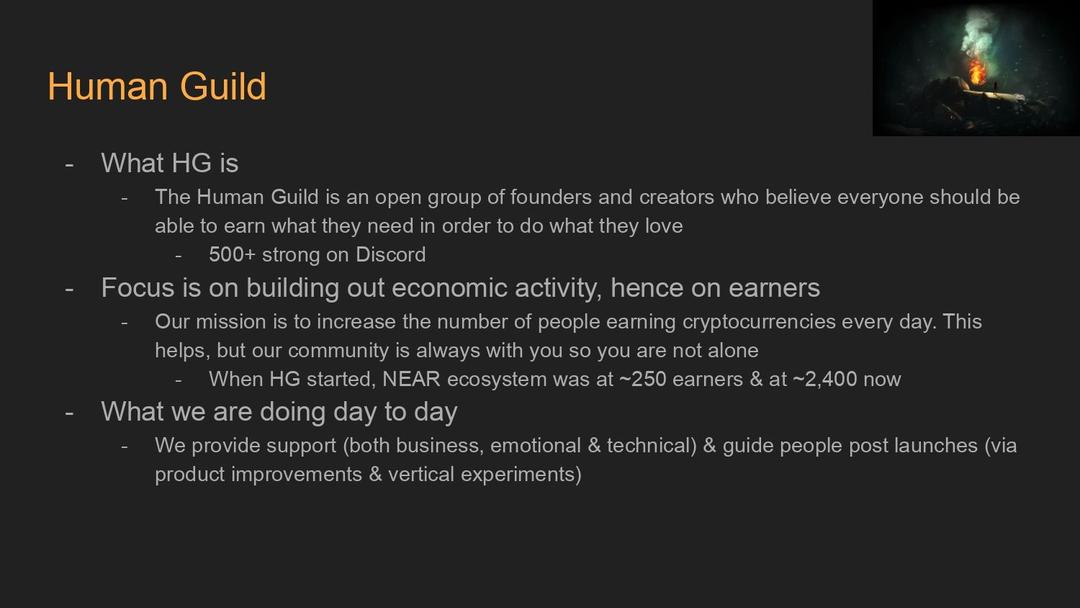 Human Guild

- What HG is
  - The Human Guild is an open group of founders and creators who believe everyone should be able to earn what they need in order to do what they love
    - 500+ strong on Discord
- Focus is on building out economic activity, hence on earners
  - Our mission is to increase the number of people earning cryptocurrencies every day. This helps, but our community is always with you so you are not alone
    - When HG started, NEAR ecosystem was at ~250 earners & at ~2,400 now
- What we are doing day to day
  - We provide support (both business, emotional & technical) & guide people post launches (via product improvements & vertical experiments)